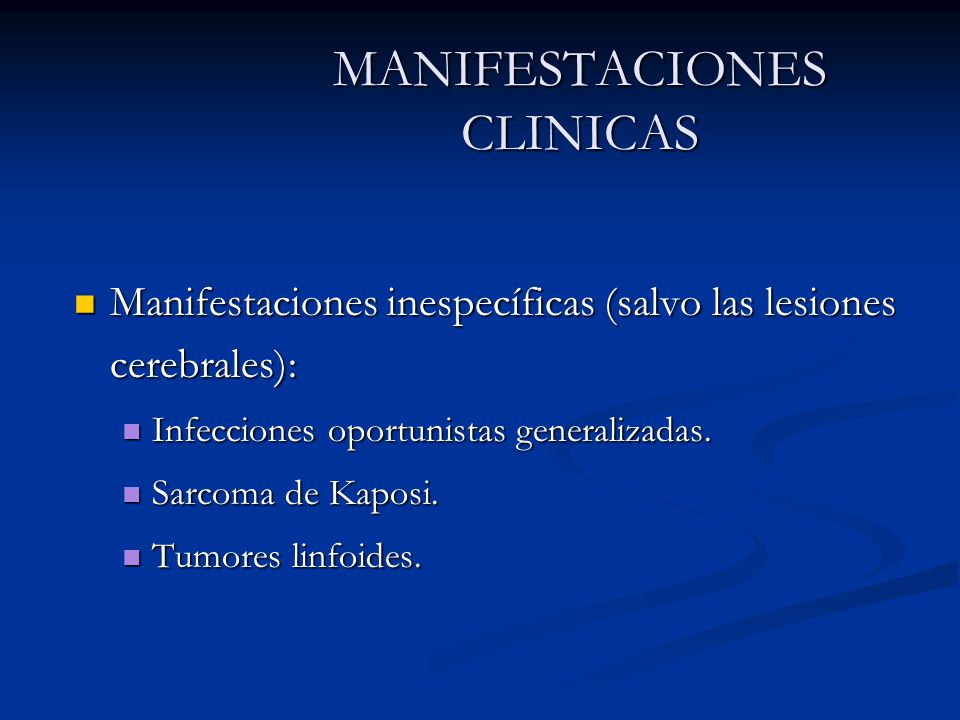 MANIFESTACIONES CLINICAS

Manifestaciones inespecíficas (salvo las lesiones cerebrales):

Infecciones oportunistas generalizadas.

Sarcoma de Kaposi.

Tumores linfoides.